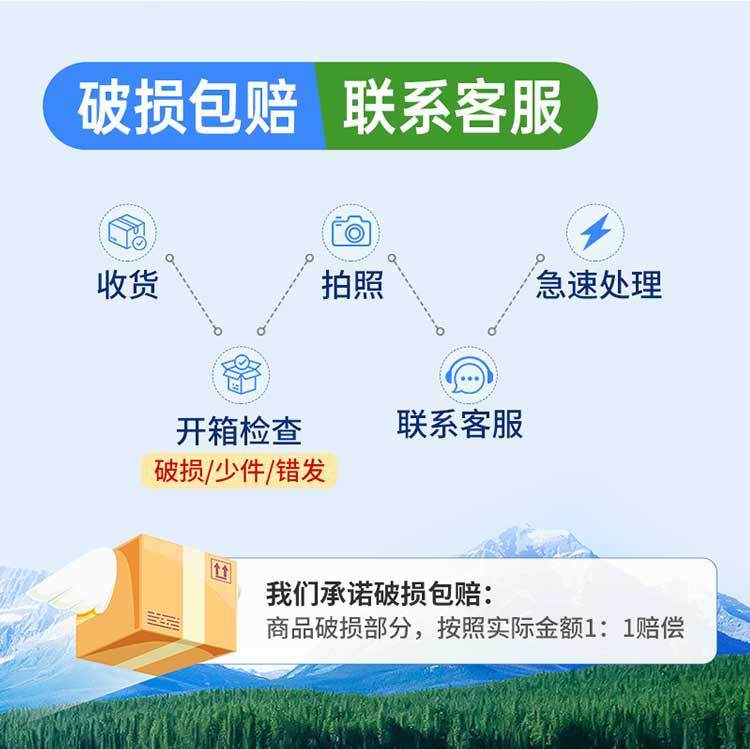 破损包赔 联系客服

收货

开箱检查
破损/少件/错发

拍照

联系客服

急速处理

我们承诺破损包赔：
商品破损部分，按照实际金额1：1赔偿